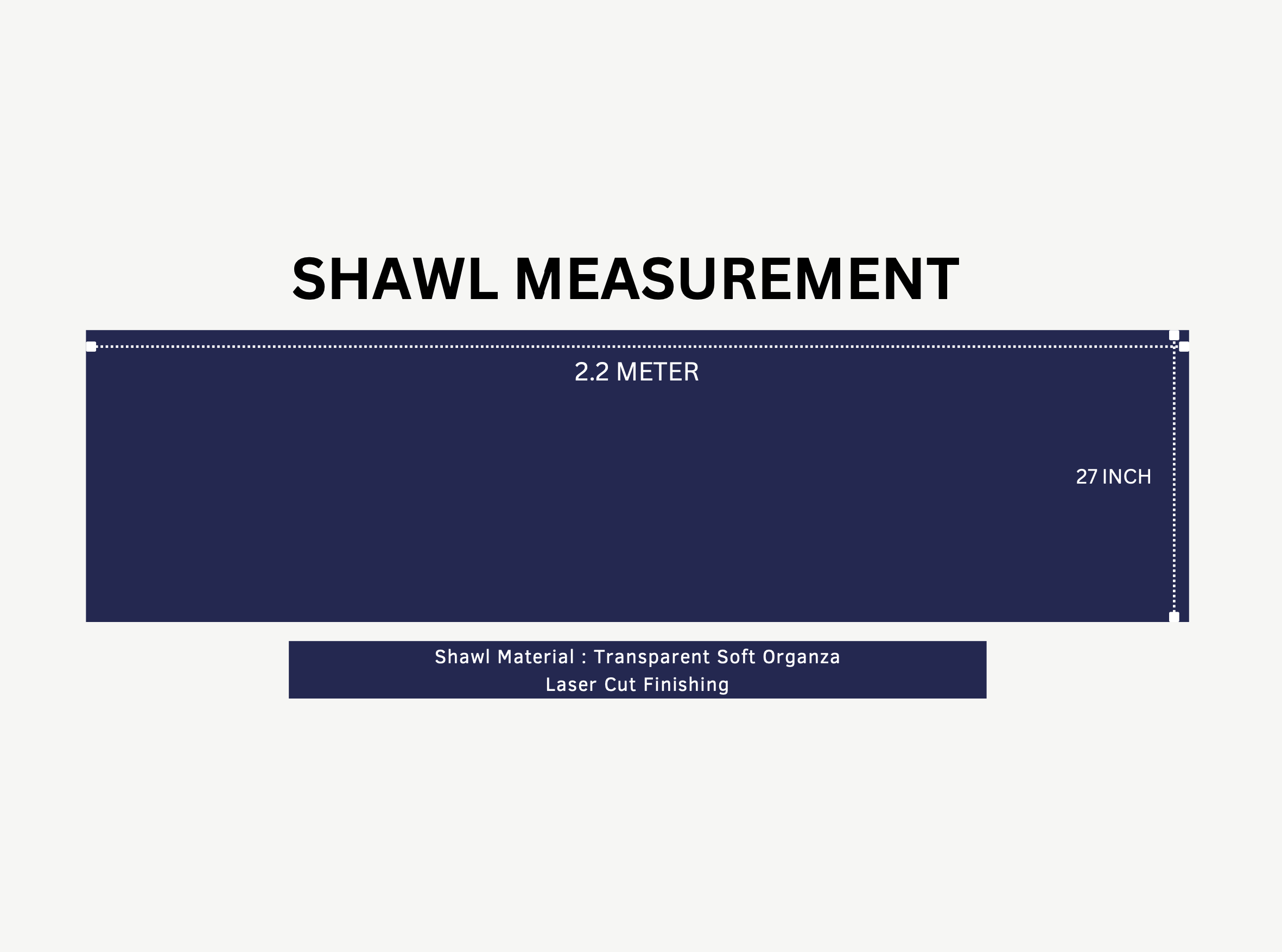 SHAWL MEASUREMENT

2.2 METER

27 INCH

Shawl Material : Transparent Soft Organza
Laser Cut Finishing